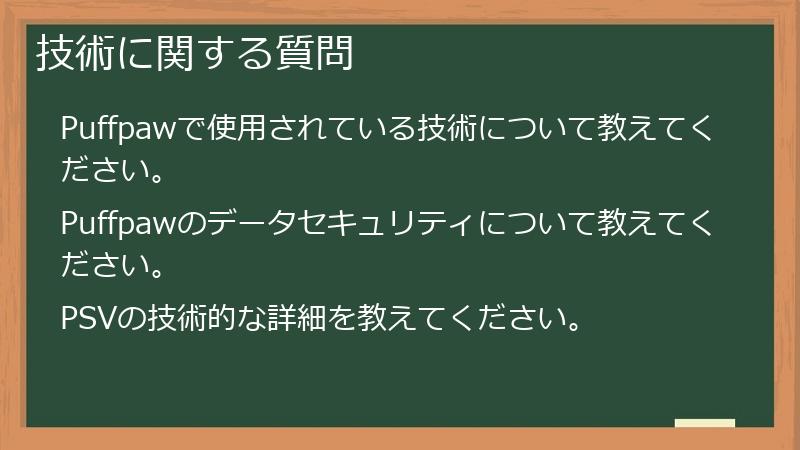 技術に関する質問

Puffpawで使用されている技術について教えてください。

Puffpawのデータセキュリティについて教えてください。

PSVの技術的な詳細を教えてください。